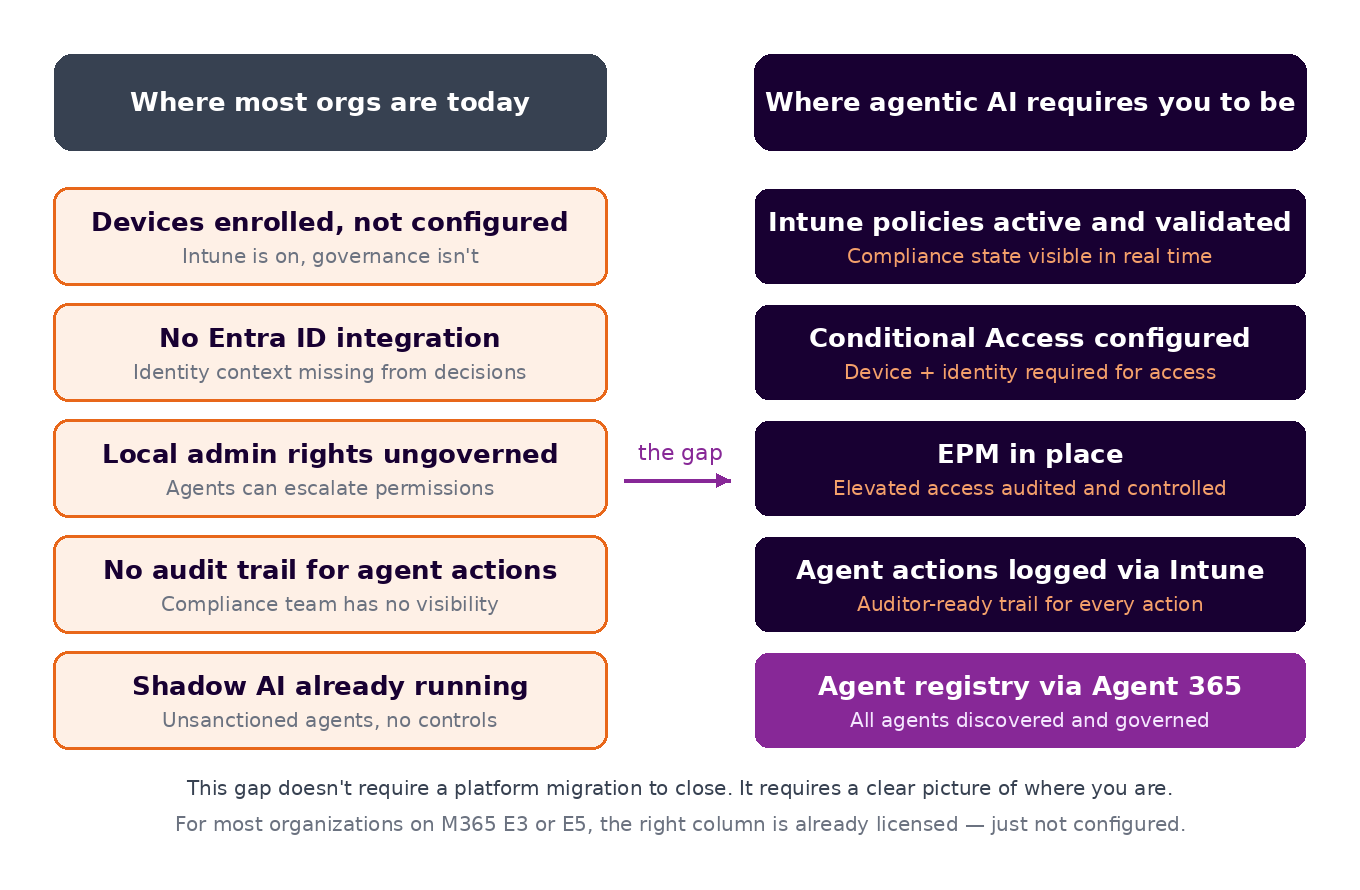 Where most orgs are today

Devices enrolled, not configured
Intune is on, governance isn't

No Entra ID integration
Identity context missing from decisions

Local admin rights ungoverned
Agents can escalate permissions

No audit trail for agent actions
Compliance team has no visibility

Shadow AI already running
Unsanctioned agents, no controls

the gap

Where agentic AI requires you to be

Intune policies active and validated
Compliance state visible in real time

Conditional Access configured
Device + identity required for access

EPM in place
Elevated access audited and controlled

Agent actions logged via Intune
Auditor-ready trail for every action

Agent registry via Agent 365
All agents discovered and governed

This gap doesn't require a platform migration to close. It requires a clear picture of where you are.

For most organizations on M365 E3 or E5, the right column is already licensed — just not configured.